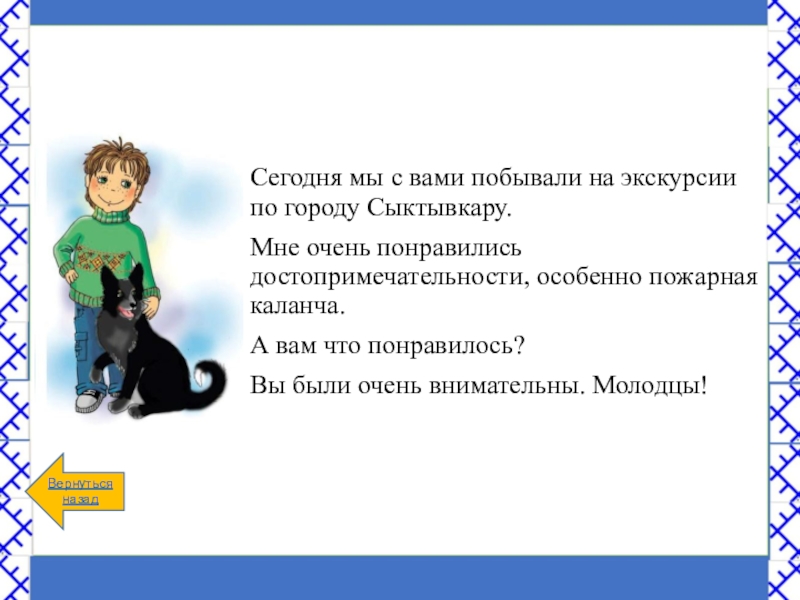 Сегодня мы с вами побывали на экскурсии по городу Сыктывкару.

Мне очень понравились достопримечательности, особенно пожарная каланча.

А вам что понравилось?

Вы были очень внимательны. Молодцы!

Вернуться назад